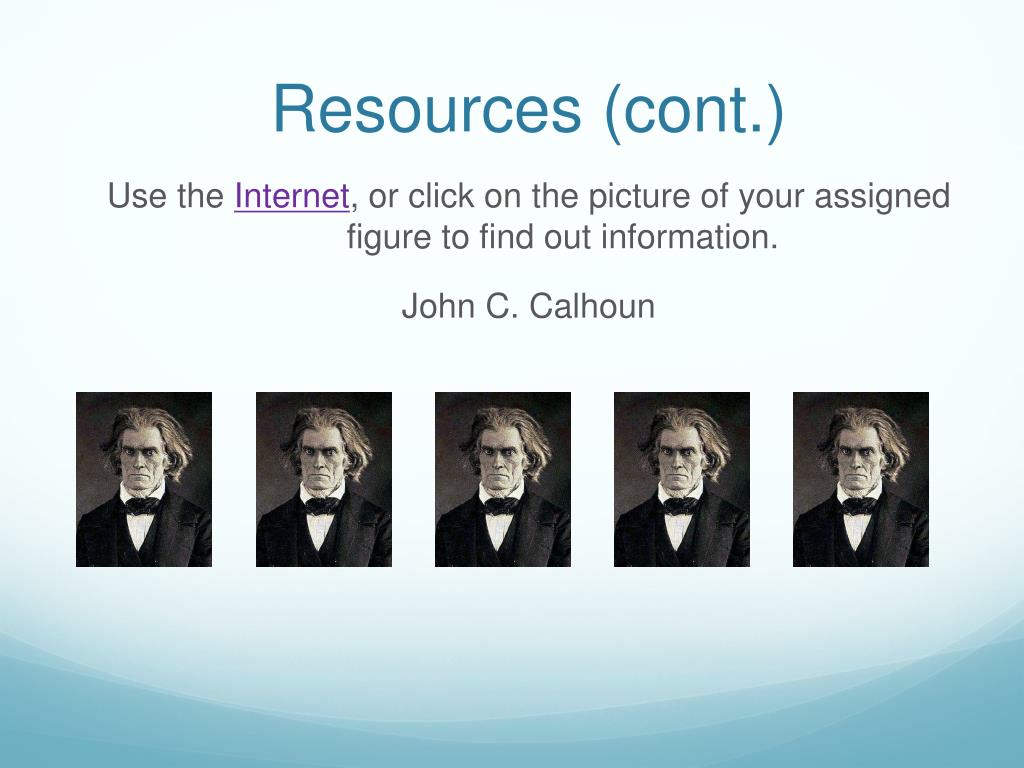 Resources (cont.)

Use the Internet, or click on the picture of your assigned figure to find out information.

John C. Calhoun